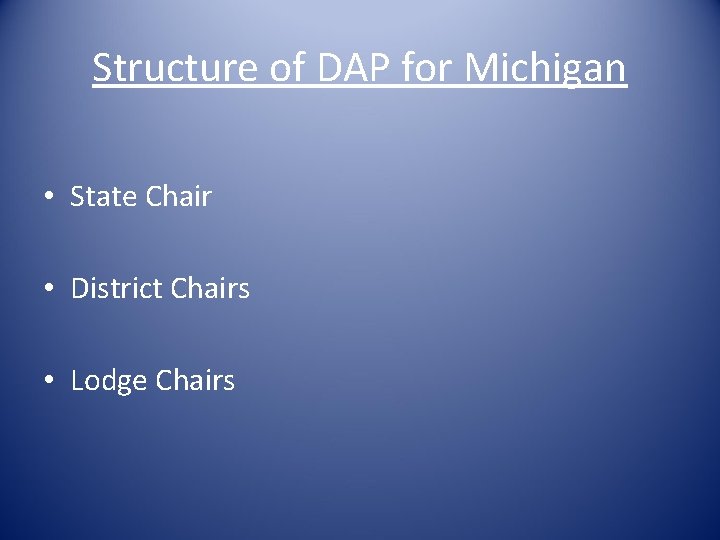 Structure of DAP for Michigan

• State Chair

• District Chairs

• Lodge Chairs